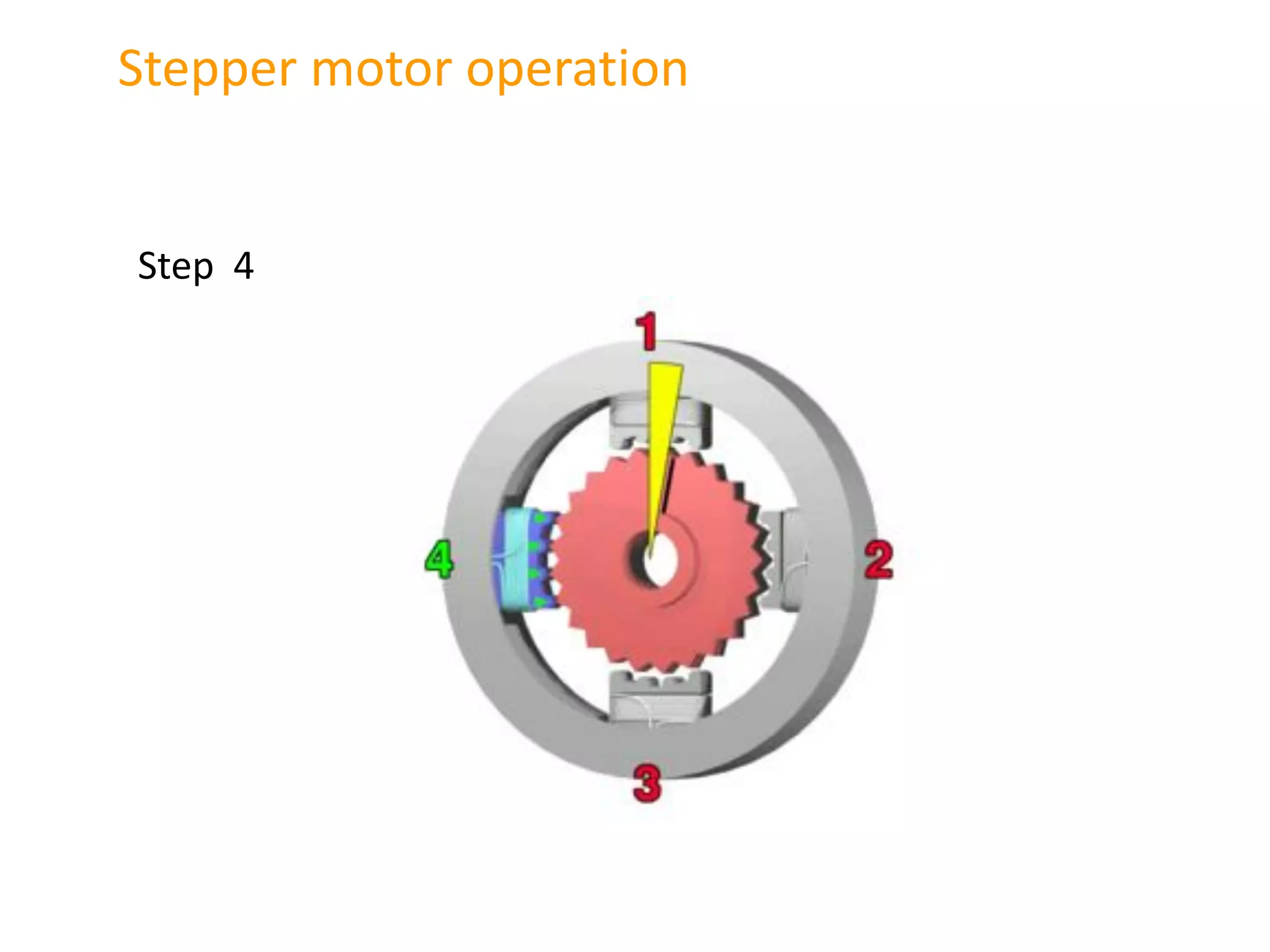 Stepper motor operation

Step 4

1

4

2

3